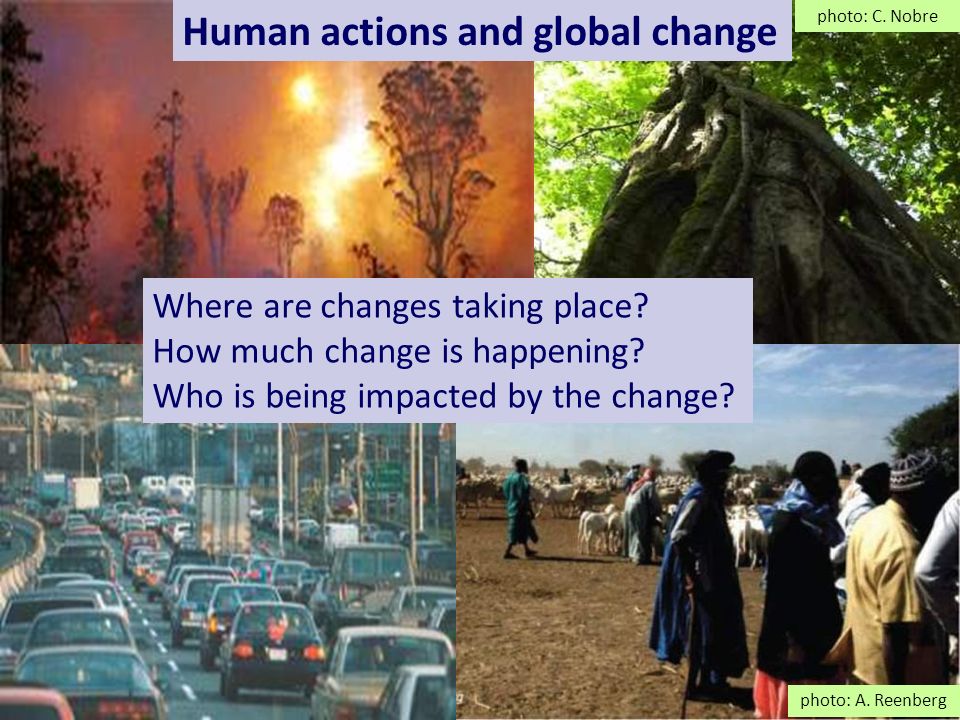 Human actions and global change

photo: C. Nobre

Where are changes taking place?
How much change is happening?
Who is being impacted by the change?

photo: A. Reenberg